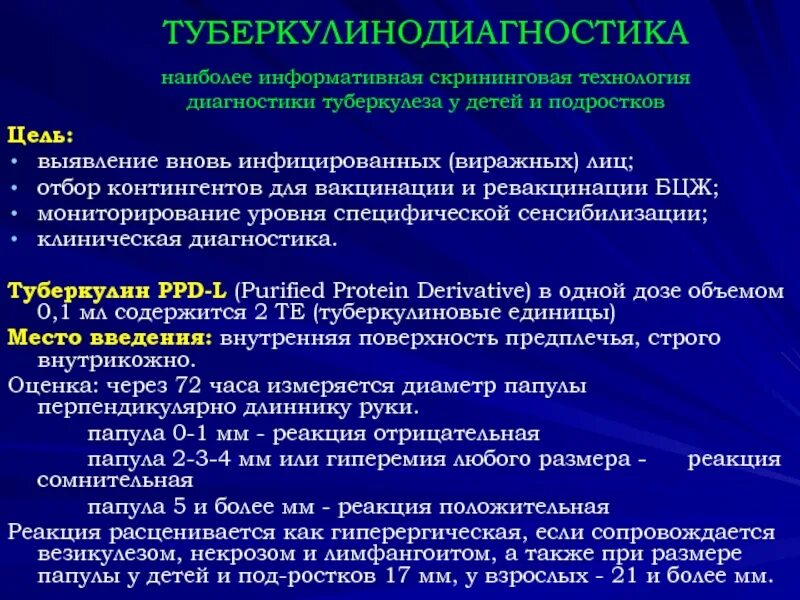 ТУБЕРКУЛИНОДИАГНОСТИКА

наиболее информативная скрининговая технология диагностики туберкулеза у детей и подростков

Цель:
• выявление вновь инфицированных (виражных) лиц;
• отбор контингентов для вакцинации и ревакцинации БЦЖ;
• мониторирование уровня специфической сенсибилизации;
• клиническая диагностика.

Туберкулин PPD-L (Purified Protein Derivative) в одной дозе объемом 0,1 мл содержится 2 ТЕ (туберкулиновые единицы)
Место введения: внутренняя поверхность предплечья, строго внутрикожно.
Оценка: через 72 часа измеряется диаметр папулы перпендикулярно длиннику руки.
папула 0-1 мм - реакция отрицательная
папула 2-3-4 мм или гиперемия любого размера - реакция сомнительная
папула 5 и более мм - реакция положительная
Реакция расценивается как гиперергическая, если сопровождается везикулезом, некрозом и лимфангоитом, а также при размере папулы у детей и под-ростков 17 мм, у взрослых - 21 и более мм.